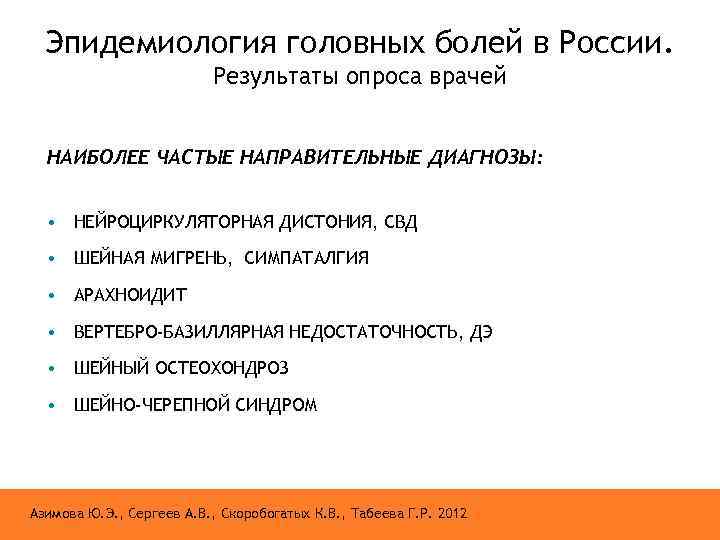 Эпидемиология головных болей в России.
Результаты опроса врачей

НАИБОЛЕЕ ЧАСТЫЕ НАПРАВИТЕЛЬНЫЕ ДИАГНОЗЫ:

• НЕЙРОЦИРКУЛЯТОРНАЯ ДИСТОНИЯ, СВД
• ШЕЙНАЯ МИГРЕНЬ, СИМПАТАЛГИЯ
• АРАХНОИДИТ
• ВЕРТЕБРО-БАЗИЛЛЯРНАЯ НЕДОСТАТОЧНОСТЬ, ДЭ
• ШЕЙНЫЙ ОСТЕОХОНДРОЗ
• ШЕЙНО-ЧЕРЕПНОЙ СИНДРОМ

Азимова Ю.Э., Сергеев А.В., Скоробогатых К.В., Табеева Г.Р. 2012